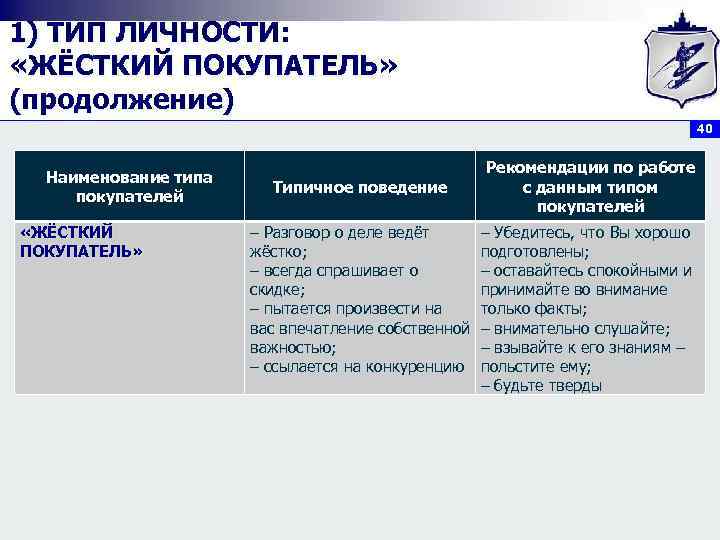 1) ТИП ЛИЧНОСТИ: «ЖЁСТКИЙ ПОКУПАТЕЛЬ» (продолжение)

40

| Наименование типа покупателей | Типичное поведение | Рекомендации по работе с данным типом покупателей |
|---|---|---|
| «ЖЁСТКИЙ ПОКУПАТЕЛЬ» | – Разговор о деле ведёт жёстко; – всегда спрашивает о скидке; – пытается произвести на вас впечатление собственной важностью; – ссылается на конкуренцию | – Убедитесь, что Вы хорошо подготовлены; – оставайтесь спокойными и принимайте во внимание только факты; – внимательно слушайте; – взывайте к его знаниям – польстите ему; – будьте тверды |